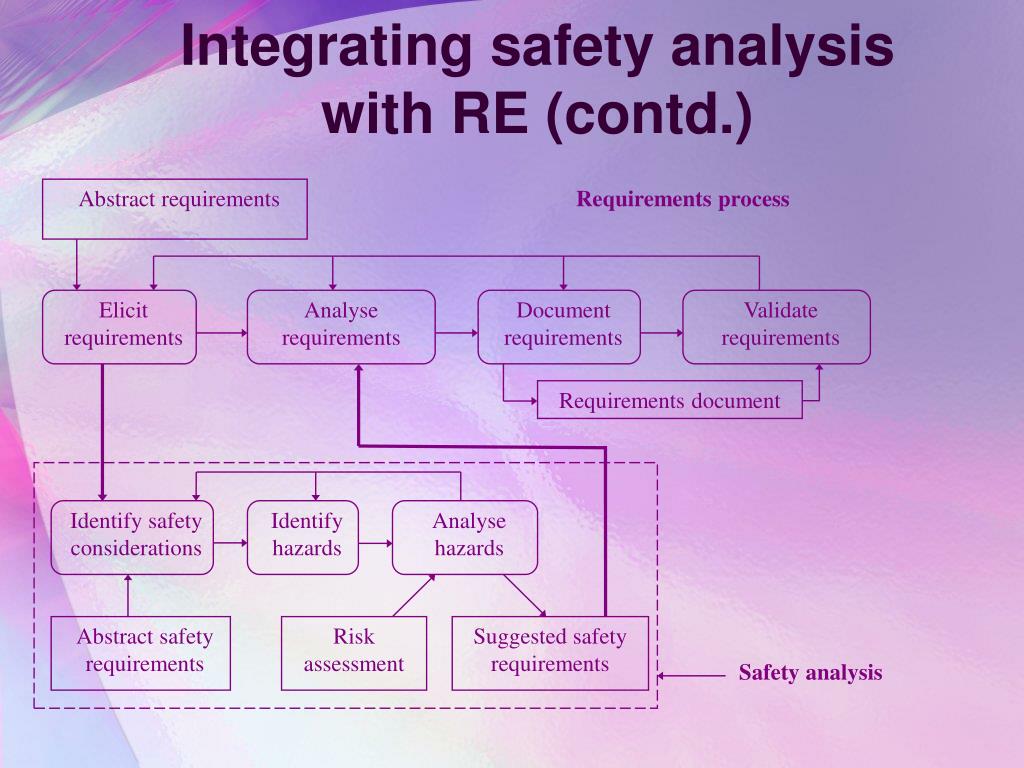 Integrating safety analysis with RE (contd.)

Abstract requirements

Requirements process

Elicit requirements

Analyse requirements

Document requirements

Validate requirements

Requirements document

Identify safety considerations

Identify hazards

Analyse hazards

Abstract safety requirements

Risk assessment

Suggested safety requirements

Safety analysis